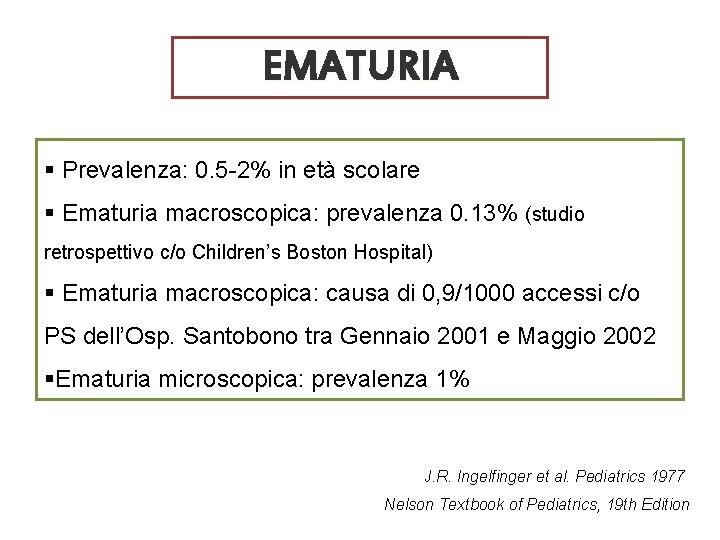 EMATURIA

▪ Prevalenza: 0.5-2% in età scolare

▪ Ematuria macroscopica: prevalenza 0.13% (studio retrospettivo c/o Children's Boston Hospital)

▪ Ematuria macroscopica: causa di 0,9/1000 accessi c/o PS dell'Osp. Santobono tra Gennaio 2001 e Maggio 2002

▪Ematuria microscopica: prevalenza 1%

J.R. Ingelfinger et al. Pediatrics 1977
Nelson Textbook of Pediatrics, 19th Edition